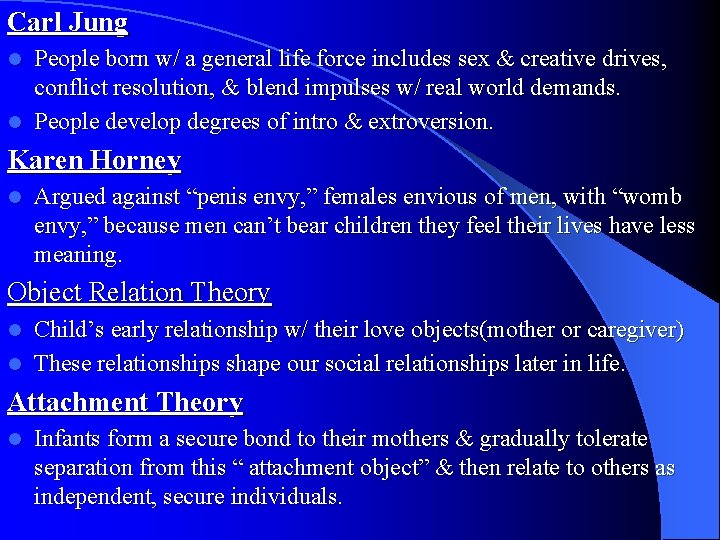 Carl Jung

- People born w/ a general life force includes sex & creative drives, conflict resolution, & blend impulses w/ real world demands.
- People develop degrees of intro & extroversion.

Karen Horney

- Argued against “penis envy,” females envious of men, with “womb envy,” because men can’t bear children they feel their lives have less meaning.

Object Relation Theory

- Child’s early relationship w/ their love objects(mother or caregiver)
- These relationships shape our social relationships later in life.

Attachment Theory

- Infants form a secure bond to their mothers & gradually tolerate separation from this “ attachment object” & then relate to others as independent, secure individuals.